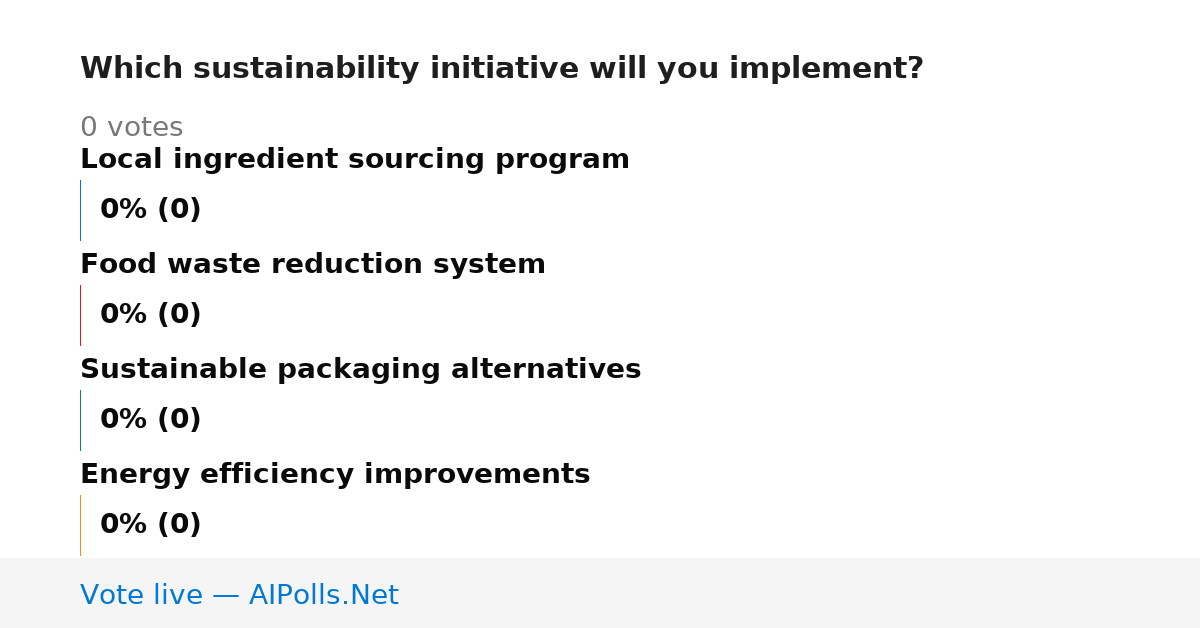 Which sustainability initiative will you implement?

0 votes

Local ingredient sourcing program

0% (0)

Food waste reduction system

0% (0)

Sustainable packaging alternatives

0% (0)

Energy efficiency improvements

0% (0)

Vote live — AIPolls.Net